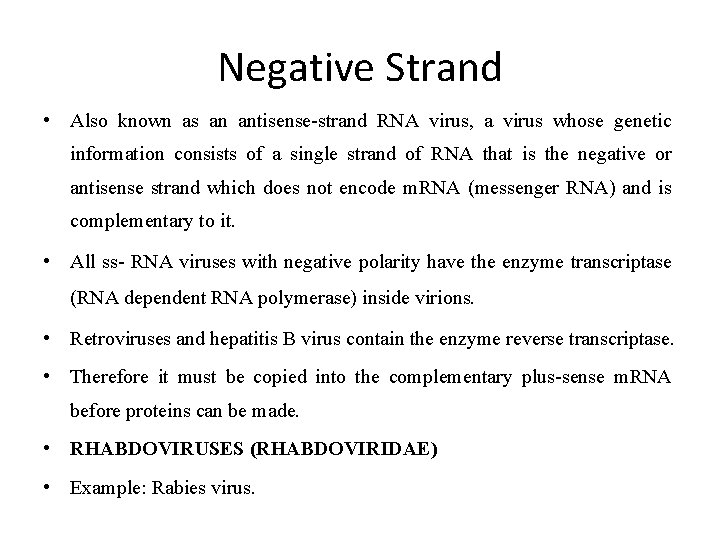 Negative Strand

• Also known as an antisense-strand RNA virus, a virus whose genetic information consists of a single strand of RNA that is the negative or antisense strand which does not encode mRNA (messenger RNA) and is complementary to it.

• All ss- RNA viruses with negative polarity have the enzyme transcriptase (RNA dependent RNA polymerase) inside virions.

• Retroviruses and hepatitis B virus contain the enzyme reverse transcriptase.

• Therefore it must be copied into the complementary plus-sense mRNA before proteins can be made.

• RHABDOVIRUSES (RHABDOVIRIDAE)

• Example: Rabies virus.